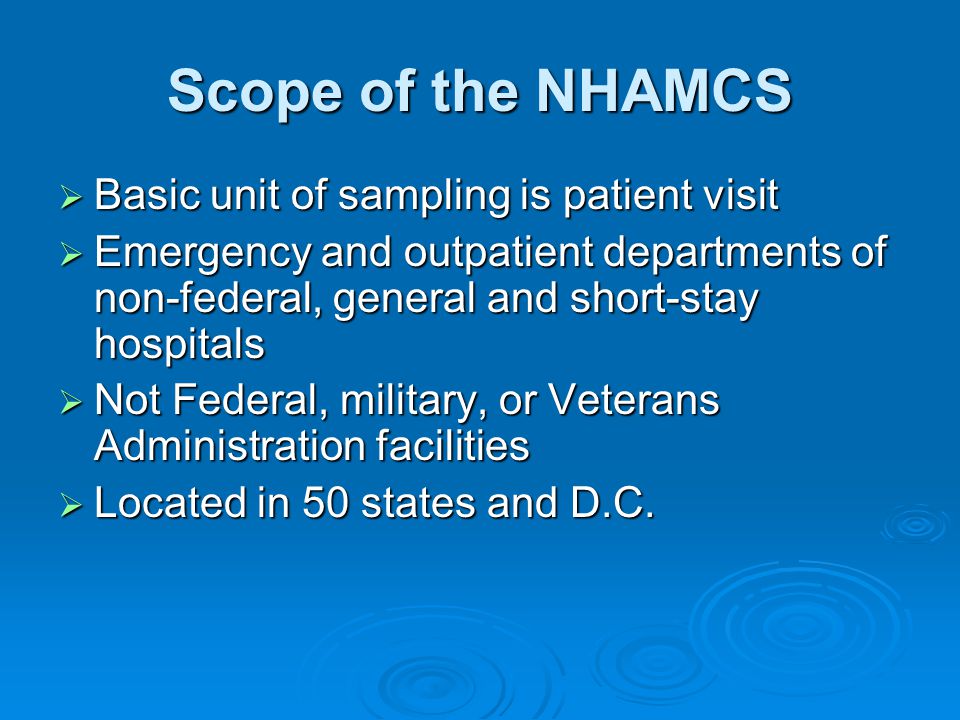 Scope of the NHAMCS

➢ Basic unit of sampling is patient visit
➢ Emergency and outpatient departments of non-federal, general and short-stay hospitals
➢ Not Federal, military, or Veterans Administration facilities
➢ Located in 50 states and D.C.